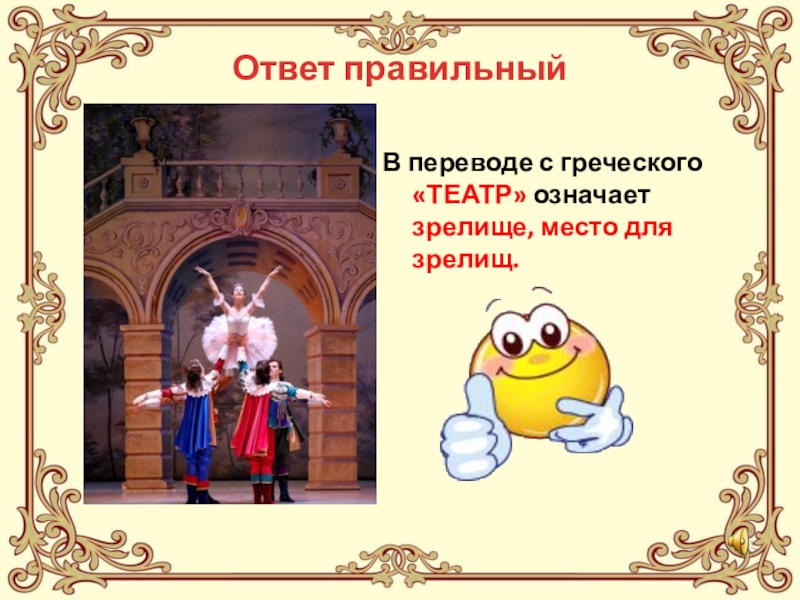 Ответ правильный

В переводе с греческого «ТЕАТР» означает зрелище, место для зрелищ.